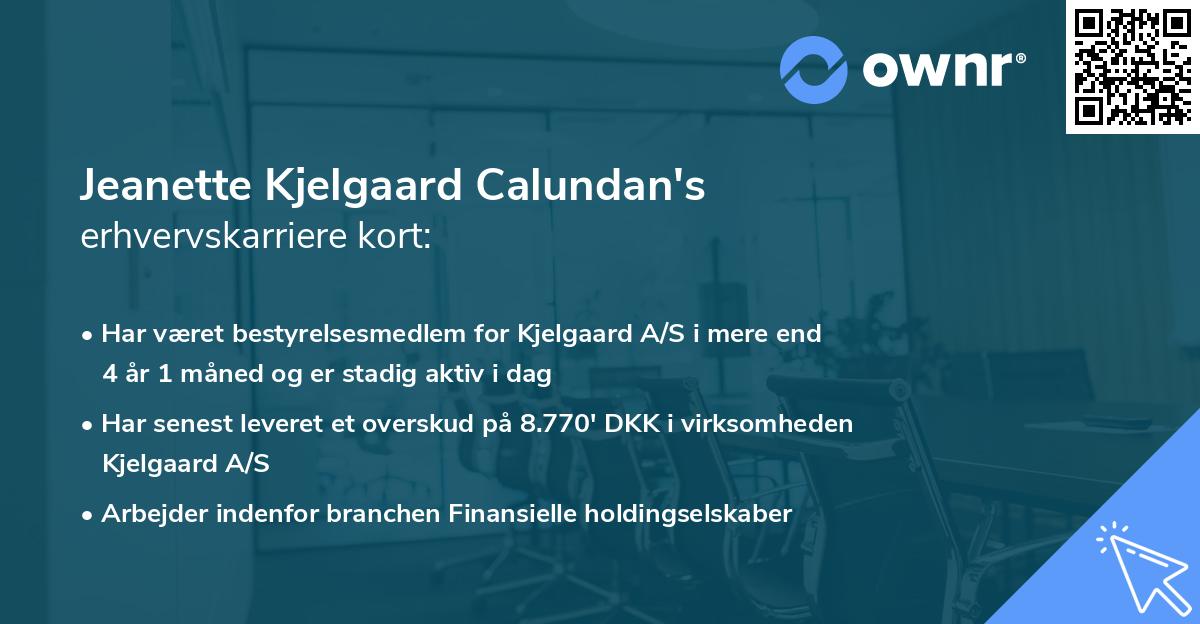 ownr®

Jeanette Kjelgaard Calundan's
erhvervskarriere kort:

• Har været bestyrelsesmedlem for Kjelgaard A/S i mere end 4 år 1 måned og er stadig aktiv i dag

• Har senest leveret et overskud på 8.770' DKK i virksomheden Kjelgaard A/S

• Arbejder indenfor branchen Finansielle holdingselskaber